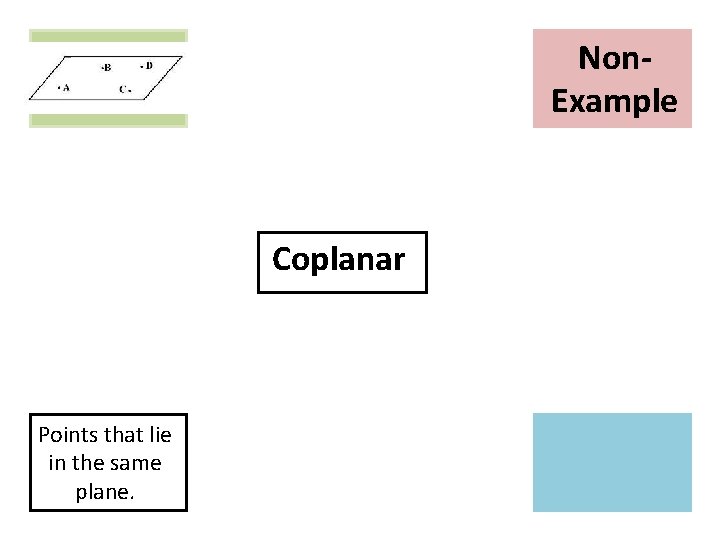 B D
A C

Non-Example

Coplanar

Points that lie in the same plane.